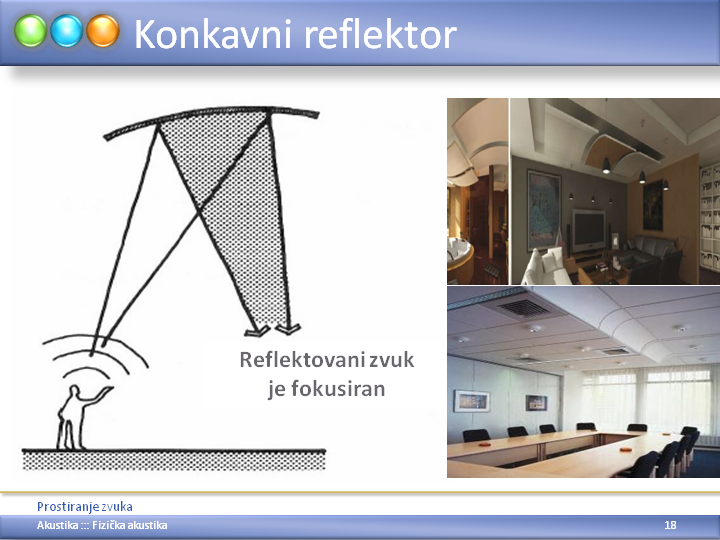 Konkavni reflektor

Reflektovani zvuk je fokusiran

Prostiranje zvuka

Akustika ::: Fizička akustika

18